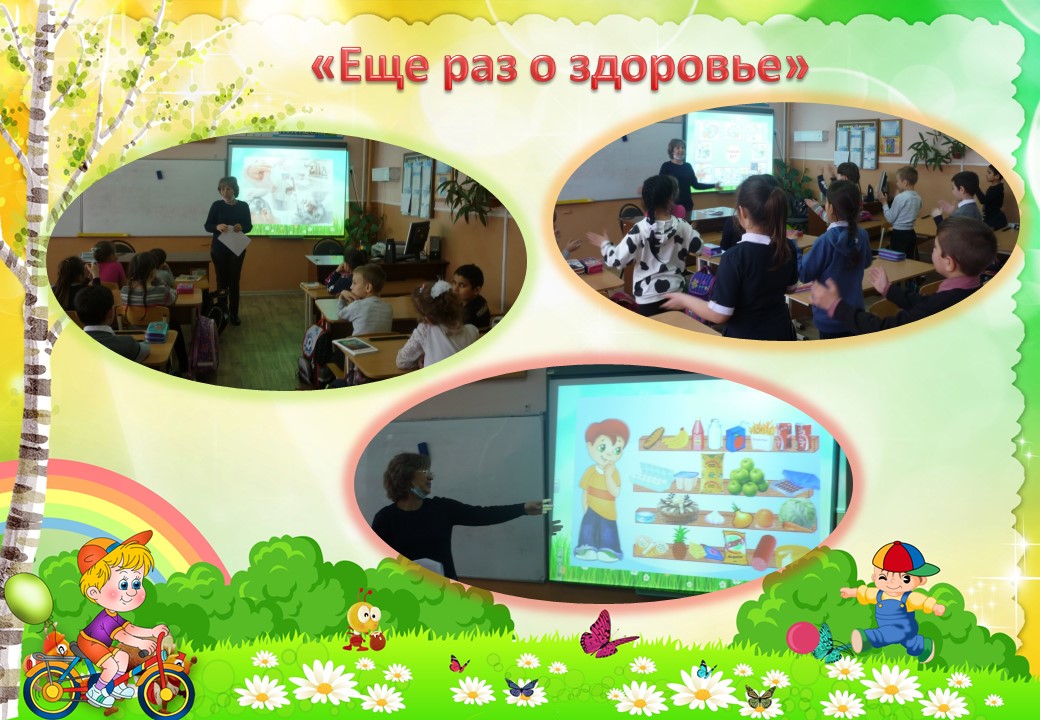 «Еще раз о здоровье»